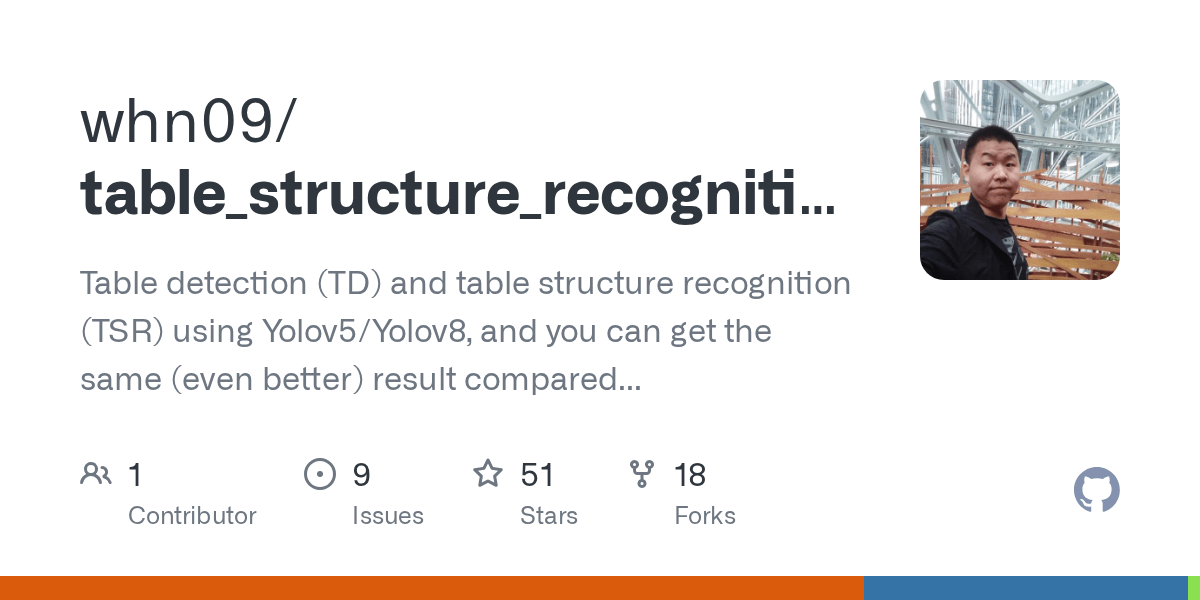 whn09/
table_structure_recogniti...

Table detection (TD) and table structure recognition (TSR) using Yolov5/Yolov8, and you can get the same (even better) result compared...

1
Contributor

9
Issues

51
Stars

18
Forks